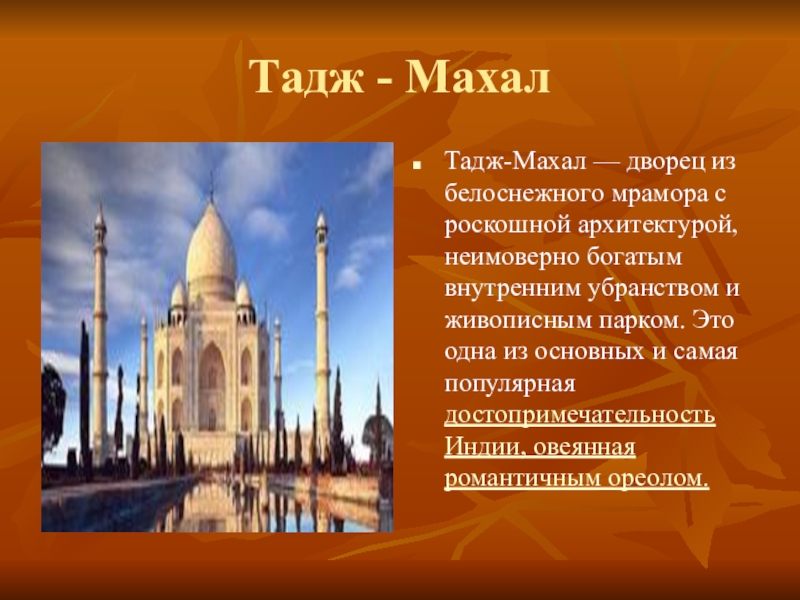 Тадж - Махал

Тадж-Махал — дворец из белоснежного мрамора с роскошной архитектурой, неимоверно богатым внутренним убранством и живописным парком. Это одна из основных и самая популярная достопримечательность Индии, овеянная романтичным ореолом.